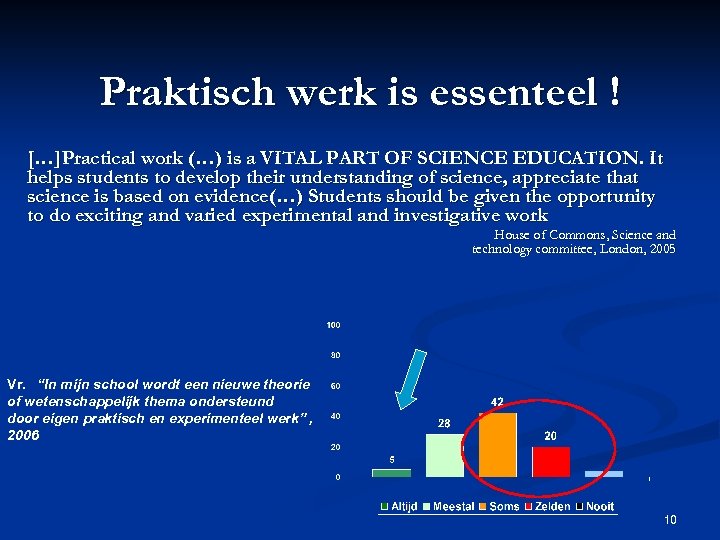 Praktisch werk is essenteel !

[…]Practical work (…) is a VITAL PART OF SCIENCE EDUCATION. It helps students to develop their understanding of science, appreciate that science is based on evidence(…) Students should be given the opportunity to do exciting and varied experimental and investigative work

House of Commons, Science and technology committee, London, 2005

Vr. "In mijn school wordt een nieuwe theorie of wetenschappelijk thema ondersteund door eigen praktisch en experimenteel werk", 2006

100
80
60
40
20
0

5
28
42
20

Altijd Meestal Soms Zelden Nooit

10